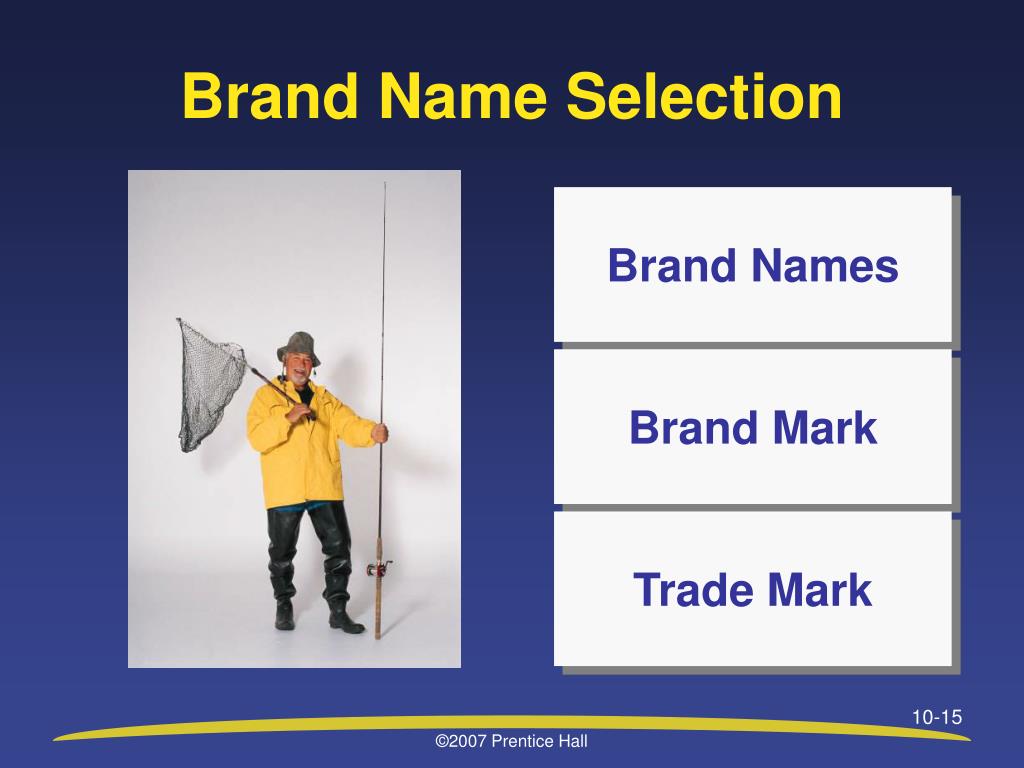 Brand Name Selection

Brand Names

Brand Mark

Trade Mark

10-15

©2007 Prentice Hall